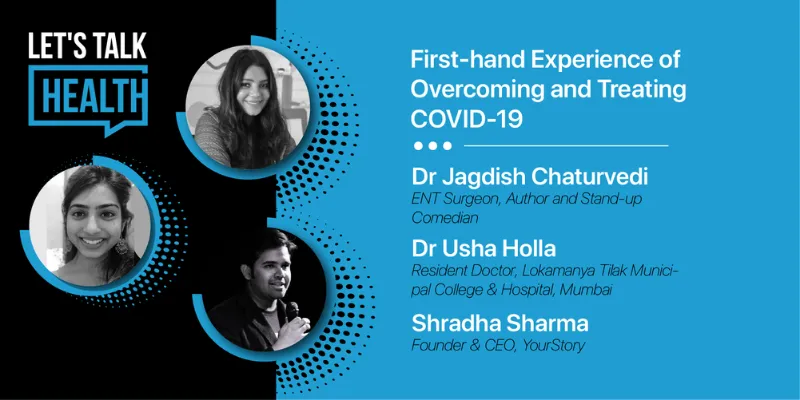 LET'S TALK
HEALTH

First-hand Experience of Overcoming and Treating COVID-19

Dr Jagdish Chaturvedi
ENT Surgeon, Author and Stand-up Comedian

Dr Usha Holla
Resident Doctor, Lokamanya Tilak Municipal College & Hospital, Mumbai

Shradha Sharma
Founder & CEO, YourStory